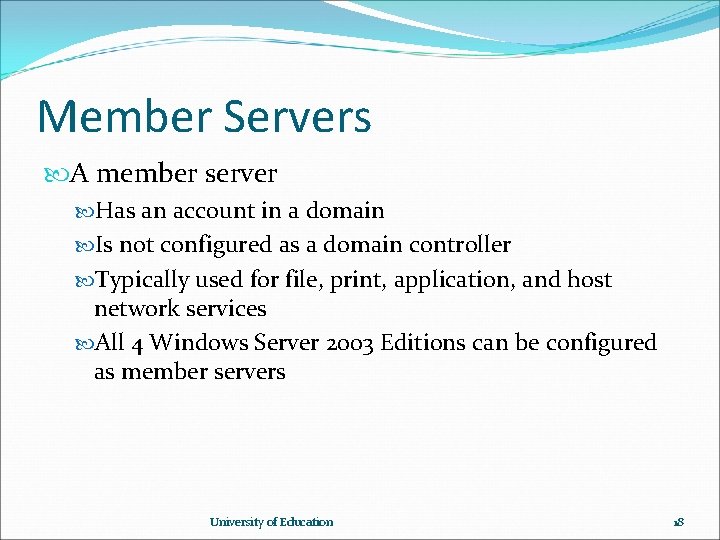 Member Servers

A member server

Has an account in a domain

Is not configured as a domain controller

Typically used for file, print, application, and host network services

All 4 Windows Server 2003 Editions can be configured as member servers

University of Education

18